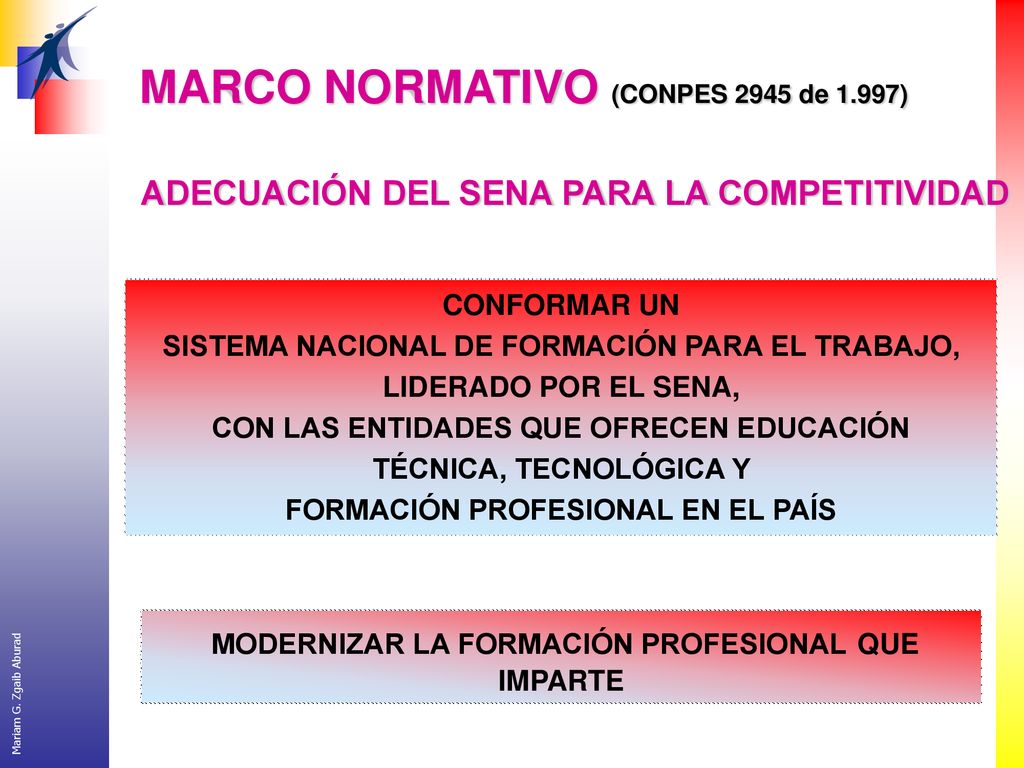 MARCO NORMATIVO (CONPES 2945 de 1.997)

ADECUACIÓN DEL SENA PARA LA COMPETITIVIDAD

CONFORMAR UN
SISTEMA NACIONAL DE FORMACIÓN PARA EL TRABAJO,
LIDERADO POR EL SENA,
CON LAS ENTIDADES QUE OFRECEN EDUCACIÓN
TÉCNICA, TECNOLÓGICA Y
FORMACIÓN PROFESIONAL EN EL PAÍS

MODERNIZAR LA FORMACIÓN PROFESIONAL QUE IMPARTE

Mariam G. Zgaib Aburad